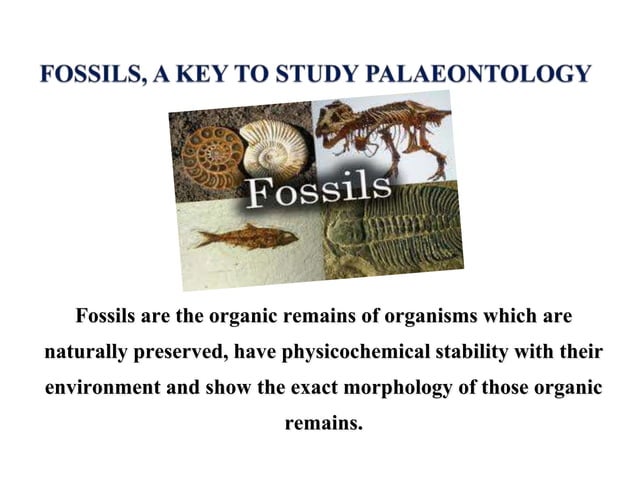 FOSSILS, A KEY TO STUDY PALAEONTOLOGY

Fossils

Fossils are the organic remains of organisms which are naturally preserved, have physicochemical stability with their environment and show the exact morphology of those organic remains.